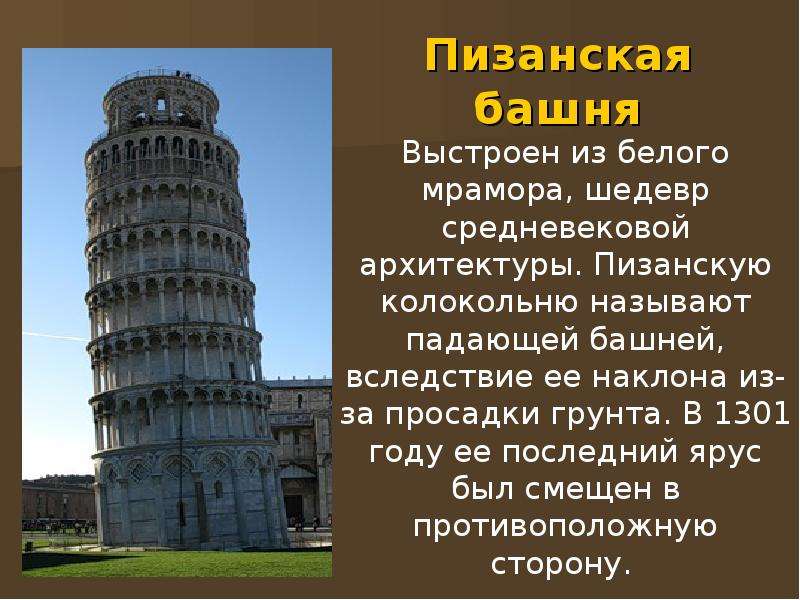 Пизанская башня

Выстроен из белого мрамора, шедевр средневековой архитектуры. Пизанскую колокольню называют падающей башней, вследствие ее наклона из-за просадки грунта. В 1301 году ее последний ярус был смещен в противоположную сторону.